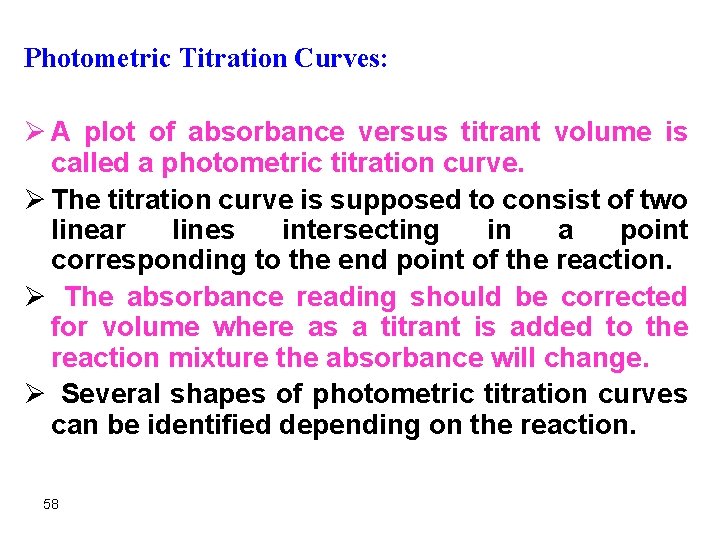 Photometric Titration Curves:

➢ A plot of absorbance versus titrant volume is called a photometric titration curve.

➢ The titration curve is supposed to consist of two linear lines intersecting in a point corresponding to the end point of the reaction.

➢ The absorbance reading should be corrected for volume where as a titrant is added to the reaction mixture the absorbance will change.

➢ Several shapes of photometric titration curves can be identified depending on the reaction.

58